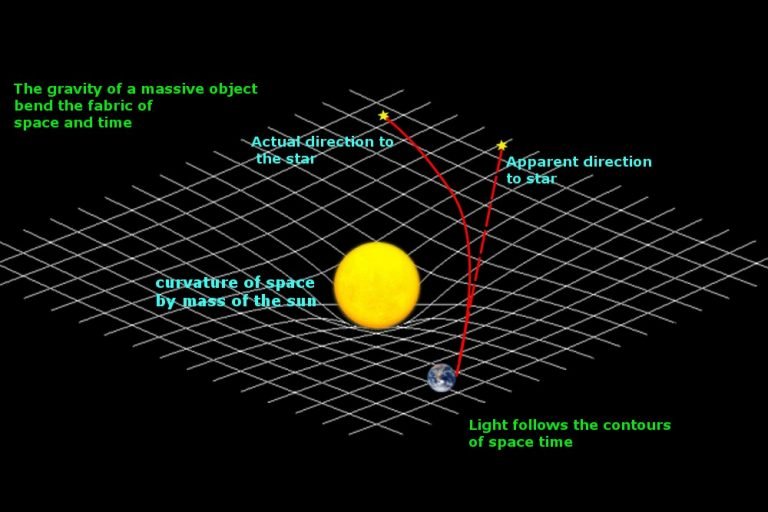 The gravity of a massive object bend the fabric of space and time

Actual direction to the star

Apparent direction to star

curvature of space by mass of the sun

Light follows the contours of space time